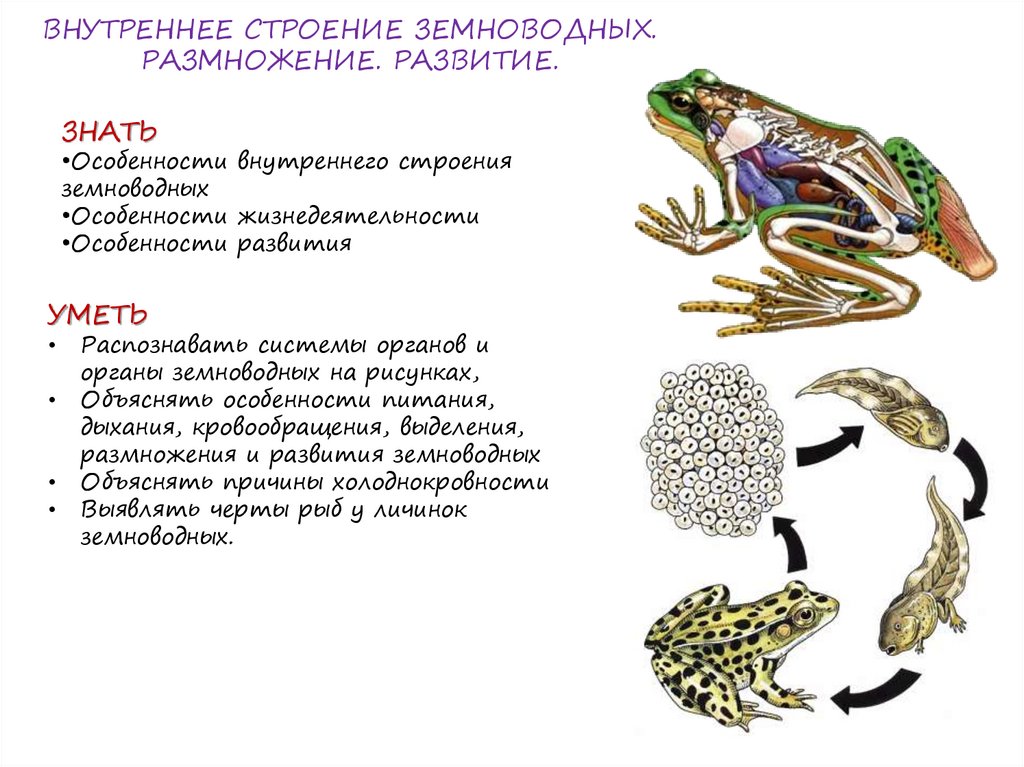 ВНУТРЕННЕЕ СТРОЕНИЕ ЗЕМНОВОДНЫХ. РАЗМНОЖЕНИЕ. РАЗВИТИЕ.

ЗНАТЬ
•Особенности внутреннего строения земноводных
•Особенности жизнедеятельности
•Особенности развития

УМЕТЬ
• Распознавать системы органов и органы земноводных на рисунках,
• Объяснять особенности питания, дыхания, кровообращения, выделения, размножения и развития земноводных
• Объяснять причины холоднокровности
• Выявлять черты рыб у личинок земноводных.